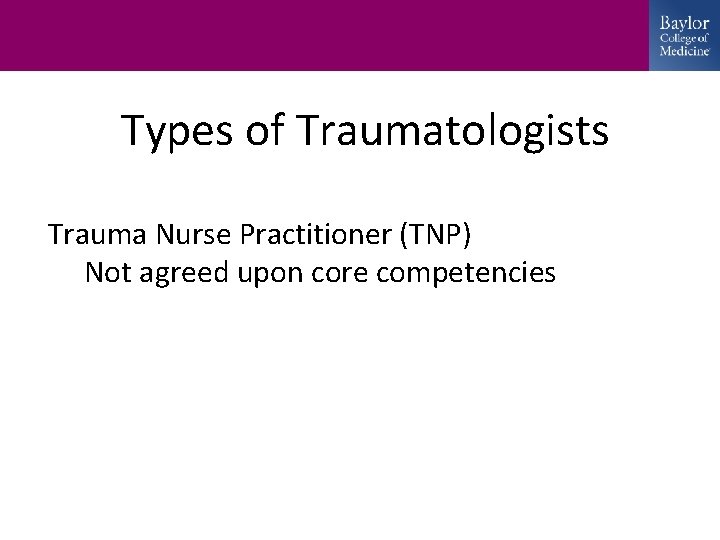 Baylor College of Medicine

Types of Traumatologists

Trauma Nurse Practitioner (TNP)
Not agreed upon core competencies